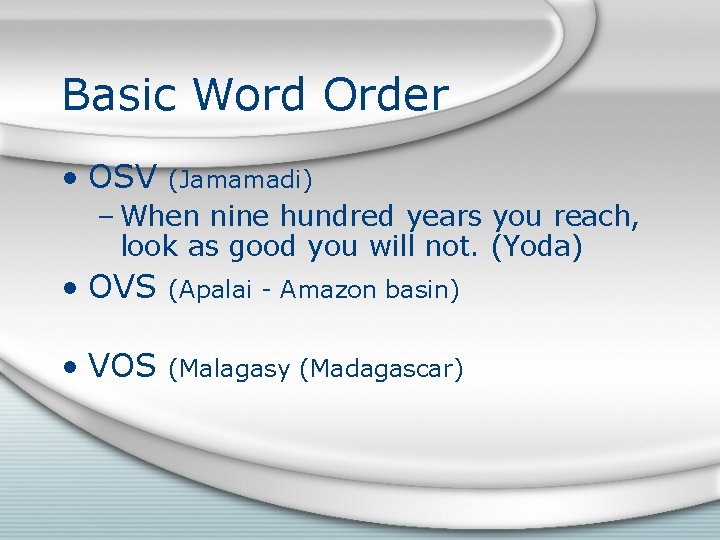 Basic Word Order

• OSV (Jamamadi)
  – When nine hundred years you reach, look as good you will not. (Yoda)
• OVS (Apalai - Amazon basin)

• VOS (Malagasy (Madagascar)